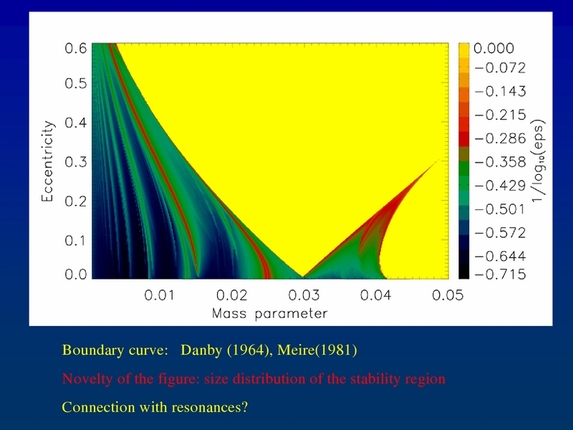 0.6
0.5
0.4
0.3
0.2
0.1
0.0
Eccentricity
0.01
0.02
0.03
0.04
0.05
Mass parameter
0.000
−0.072
−0.143
−0.215
−0.286
−0.358
−0.429
−0.501
−0.572
−0.644
−0.715
$1/\log_{10}(eps)$

Boundary curve: Danby (1964), Meire(1981)

Novelty of the figure: size distribution of the stability region

Connection with resonances?